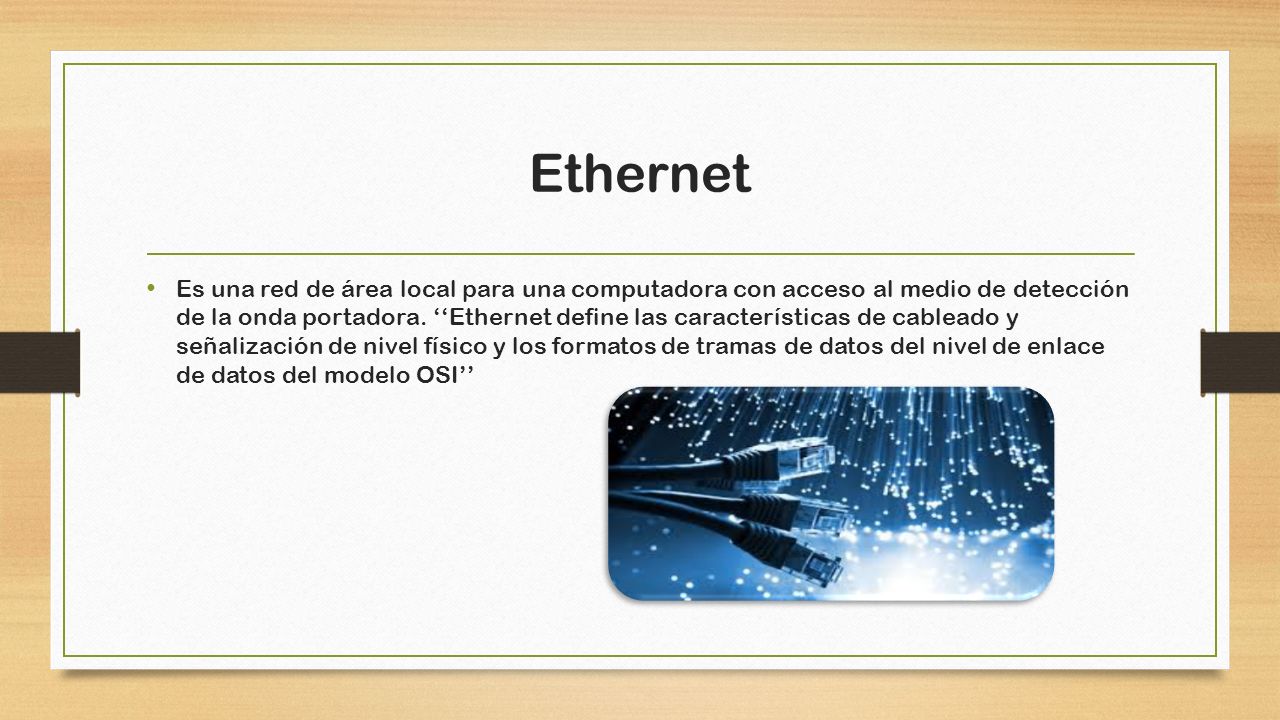 Ethernet

• Es una red de área local para una computadora con acceso al medio de detección de la onda portadora. ‘‘Ethernet define las características de cableado y señalización de nivel físico y los formatos de tramas de datos del nivel de enlace de datos del modelo OSI’’